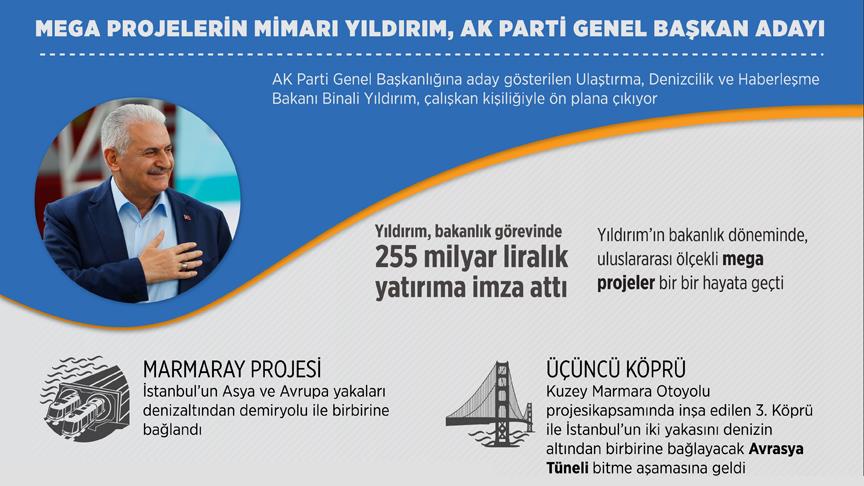 MEGA PROJELERİN MİMARI YILDIRIM, AK PARTİ GENEL BAŞKAN ADAYI

AK Parti Genel Başkanlığına aday gösterilen Ulaştırma, Denizcilik ve Haberleşme Bakanı Binali Yıldırım, çalışkan kişiliğiyle ön plana çıkıyor

Yıldırım, bakanlık görevinde 255 milyar liralık yatırıma imza attı

Yıldırım'ın bakanlık döneminde, uluslararası ölçekli mega projeler bir bir hayata geçti

MARMARAY PROJESİ
İstanbul'un Asya ve Avrupa yakaları denizaltından demiryolu ile birbirine bağlandı

ÜÇÜNCÜ KÖPRÜ
Kuzey Marmara Otoyolu projesikapsamında inşa edilen 3. Köprü ile İstanbul'un iki yakasını denizin altından birbirine bağlayacak Avrasya Tüneli bitme aşamasına geldi